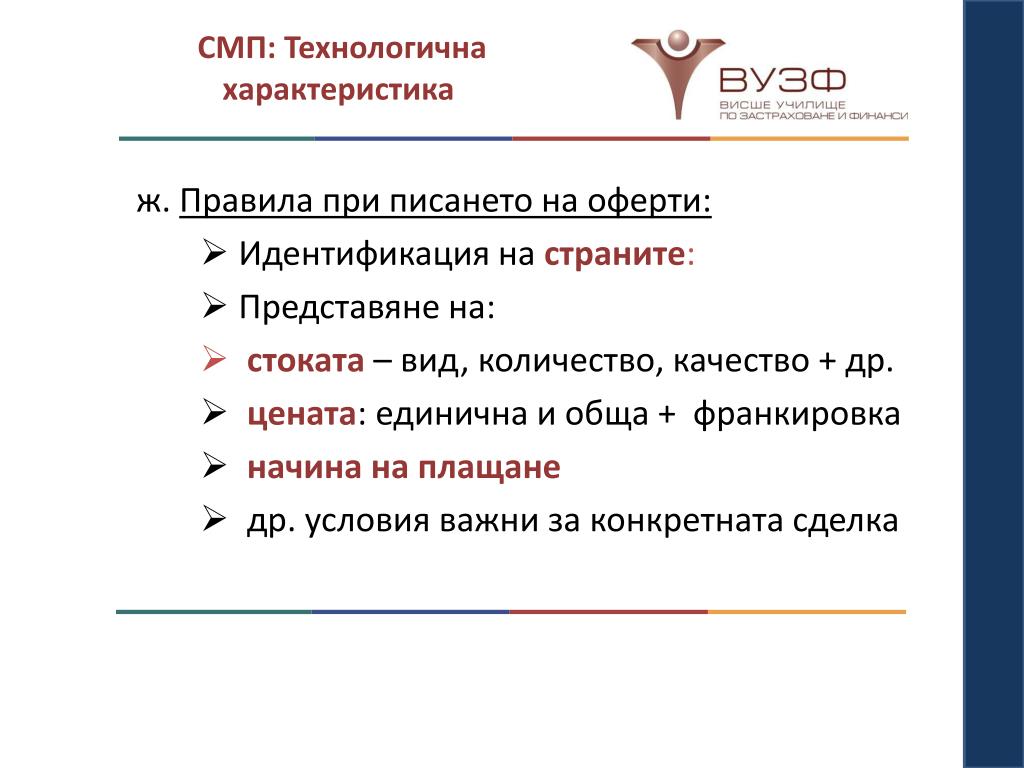 СМП: Технологична характеристика

ВУЗФ
ВИСШЕ УЧИЛИЩЕ ПО ЗАСТРАХОВАНЕ И ФИНАНСИ

ж. Правила при писането на оферти:

➢ Идентификация на страните:

➢ Представяне на:

➢ стоката – вид, количество, качество + др.

➢ цената: единична и обща + франкировка

➢ начина на плащане

➢ др. условия важни за конкретната сделка